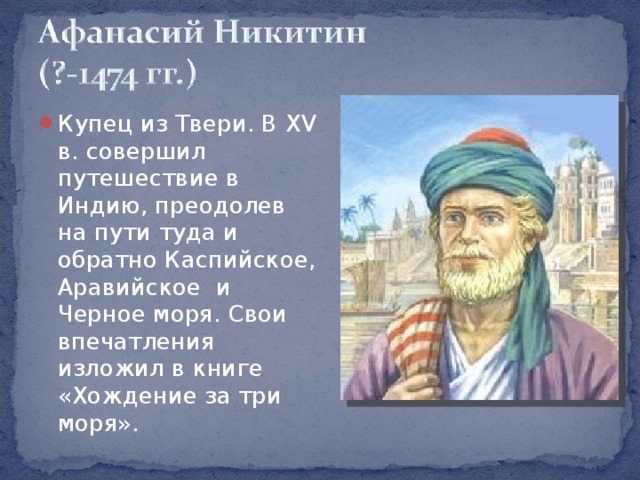 Афанасий Никитин
(?-1474 гг.)

Купец из Твери. В XV в. совершил путешествие в Индию, преодолев на пути туда и обратно Каспийское, Аравийское и Черное моря. Свои впечатления изложил в книге «Хождение за три моря».